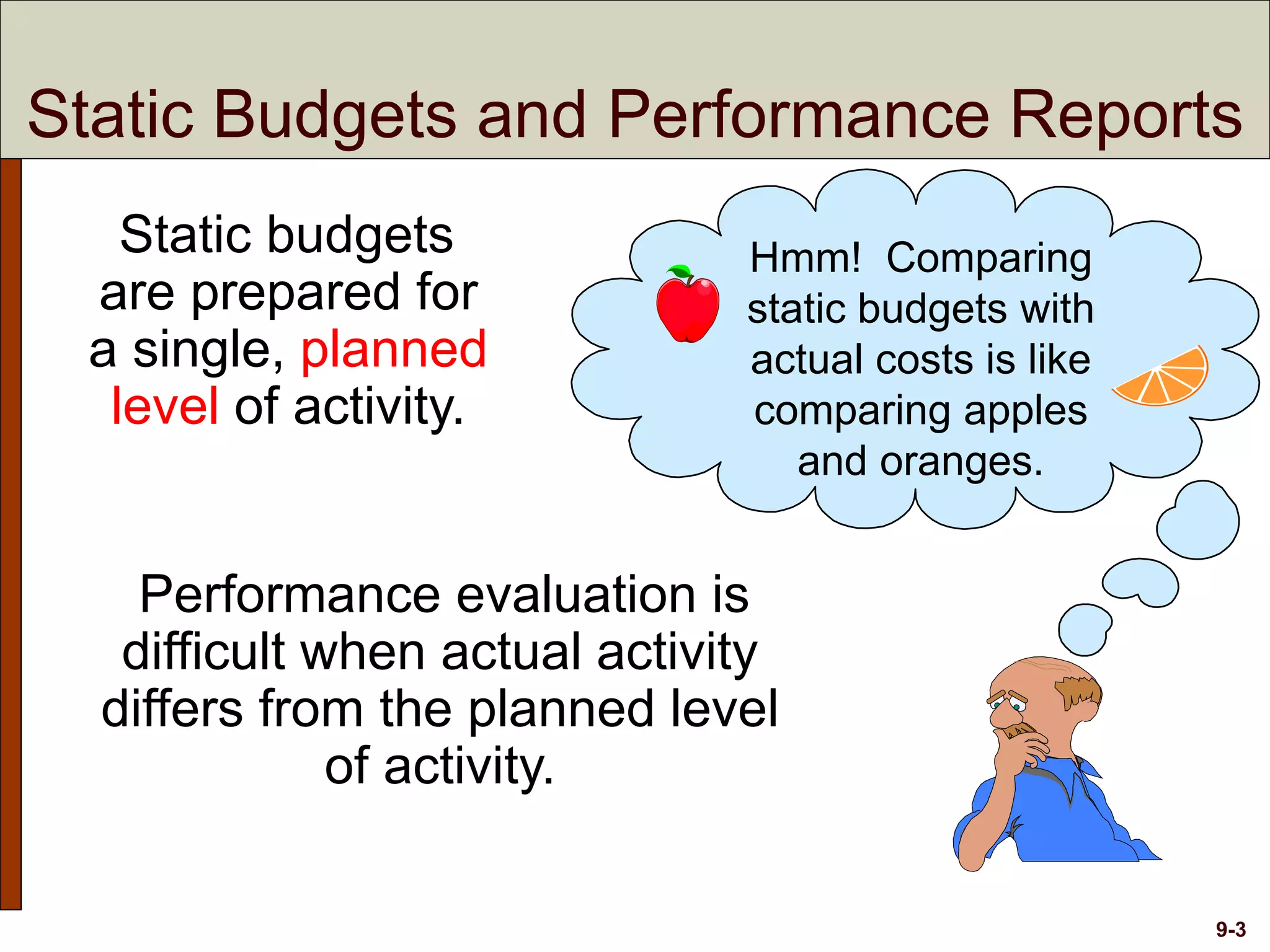 Static Budgets and Performance Reports

Static budgets are prepared for a single, planned level of activity.

Hmm! Comparing static budgets with actual costs is like comparing apples and oranges.

Performance evaluation is difficult when actual activity differs from the planned level of activity.

9-3